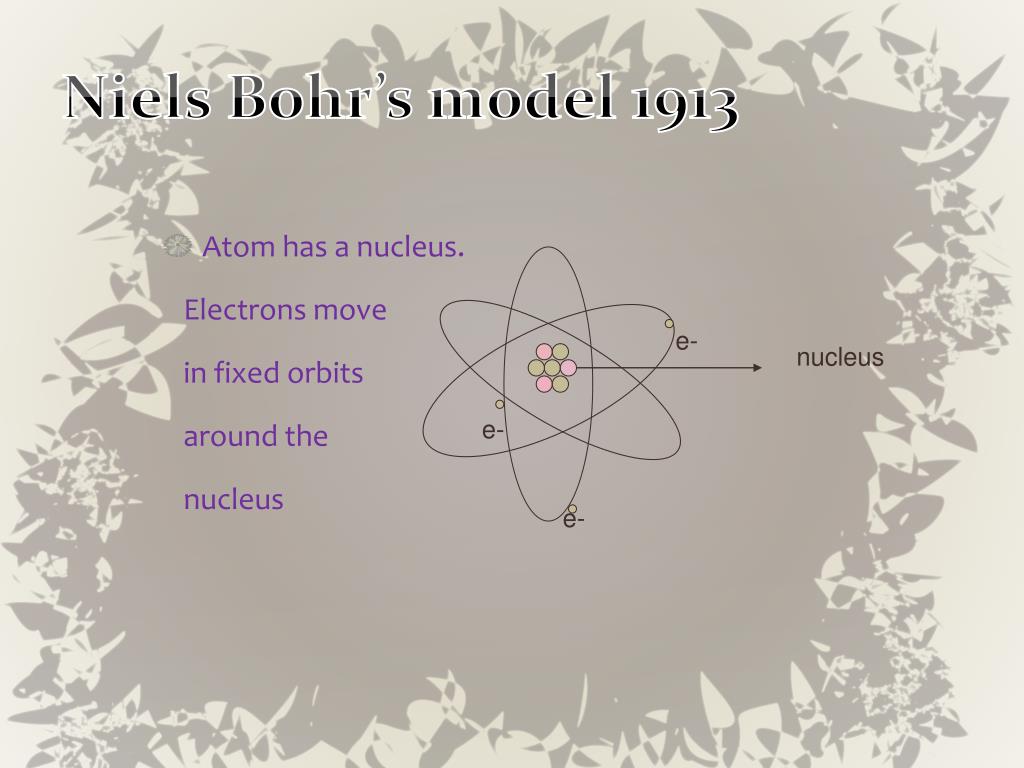 Niels Bohr's model 1913

Atom has a nucleus. Electrons move in fixed orbits around the nucleus

e-

nucleus

e-

e-